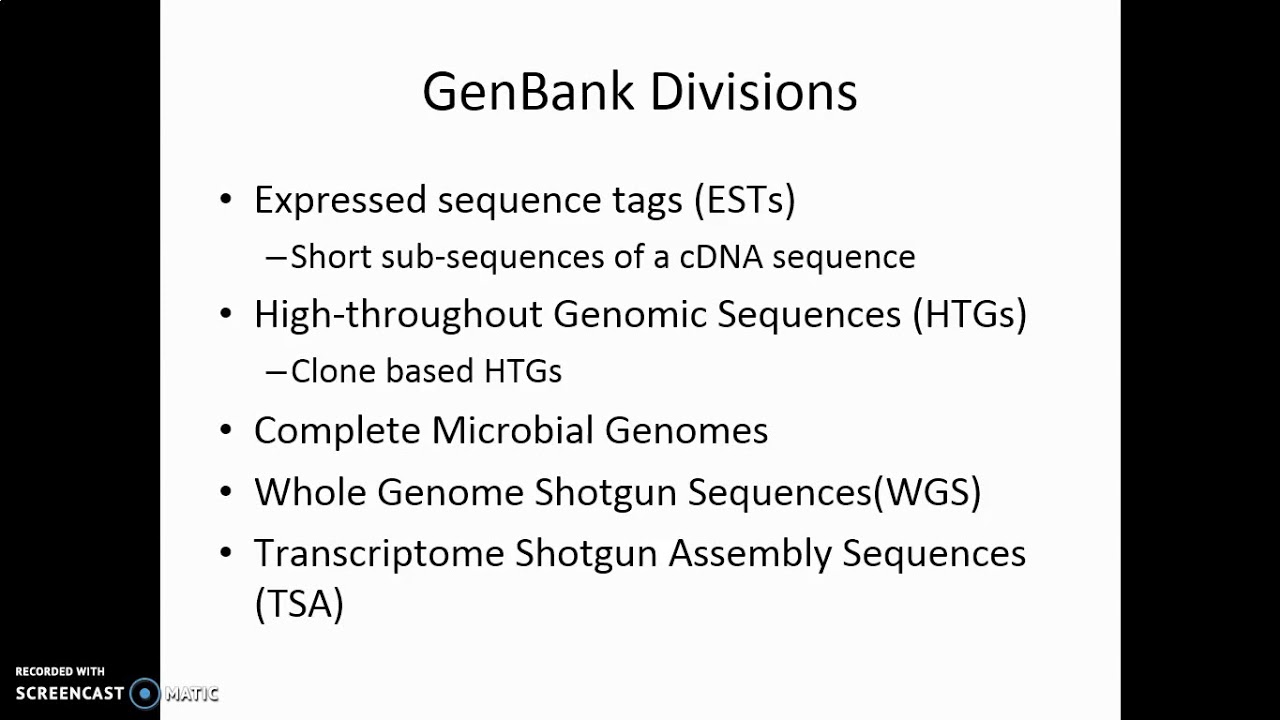 GenBank Divisions

• Expressed sequence tags (ESTs)
– Short sub-sequences of a cDNA sequence
• High-throughout Genomic Sequences (HTGs)
– Clone based HTGs
• Complete Microbial Genomes
• Whole Genome Shotgun Sequences(WGS)
• Transcriptome Shotgun Assembly Sequences (TSA)

RECORDED WITH
SCREENCAST MATIC